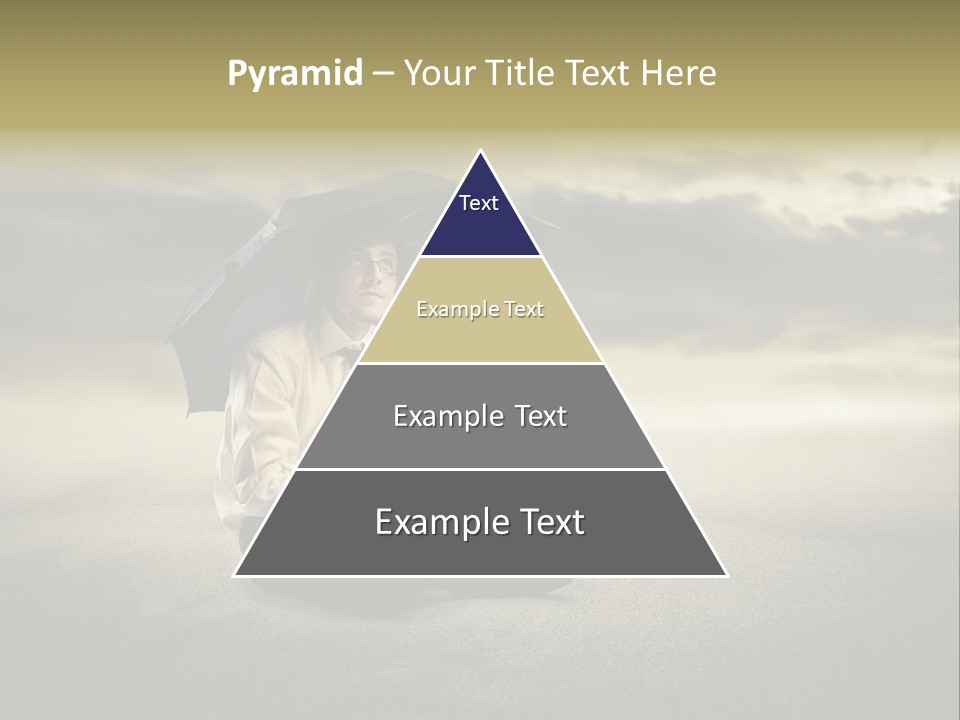 Pyramid – Your Title Text Here

Text

Example Text

Example Text

Example Text